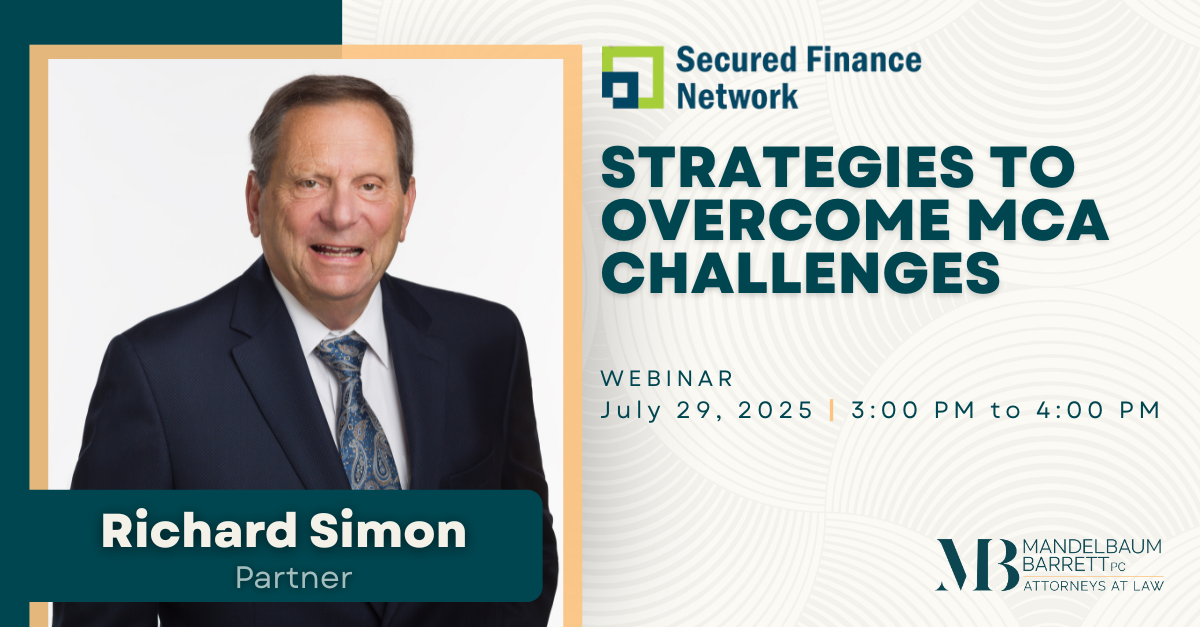 Secured Finance Network

STRATEGIES TO OVERCOME MCA CHALLENGES

WEBINAR
July 29, 2025 | 3:00 PM to 4:00 PM

Richard Simon
Partner

MB MANDELBAUM BARRETT PC
ATTORNEYS AT LAW